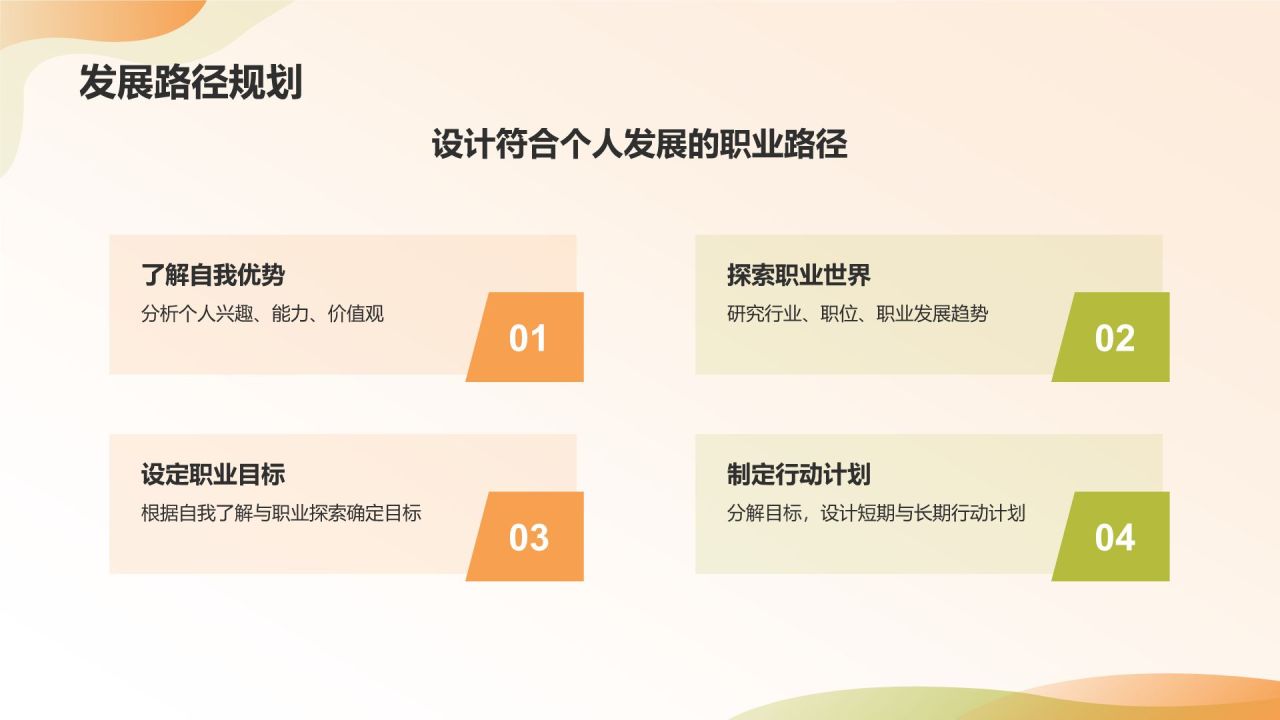 发展路径规划

设计符合个人发展的职业路径

了解自我优势
分析个人兴趣、能力、价值观
01

探索职业世界
研究行业、职位、职业发展趋势
02

设定职业目标
根据自我了解与职业探索确定目标
03

制定行动计划
分解目标，设计短期与长期行动计划
04